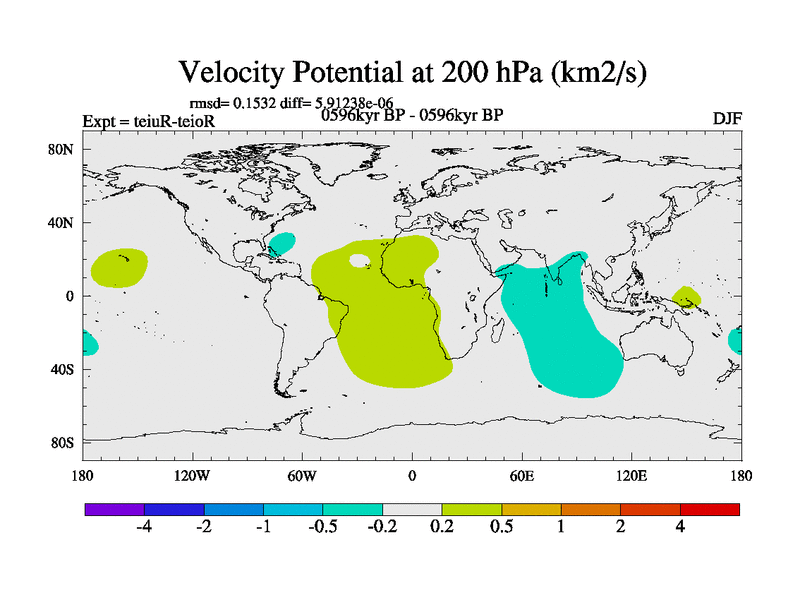 Velocity Potential at 200 hPa (km2/s)

rmsd= 0.1532 diff= 5.91238e-06

Expt = teiuR-teioR

0596kyr BP - 0596kyr BP

DJF

80N
40N
0
40S
80S

180
120W
60W
0
60E
120E
180

-4
-2
-1
-0.5
-0.2
0.2
0.5
1
2
4